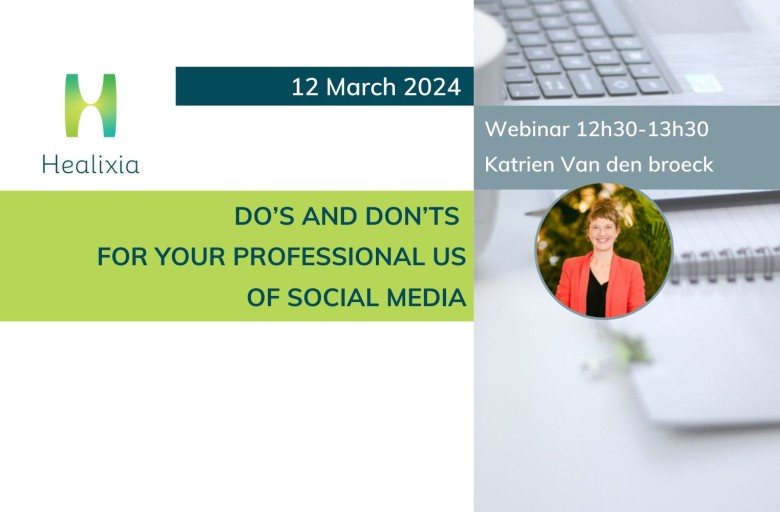 Healixia

12 March 2024

Webinar 12h30-13h30
Katrien Van den broeck

DO'S AND DON'TS
FOR YOUR PROFESSIONAL US
OF SOCIAL MEDIA